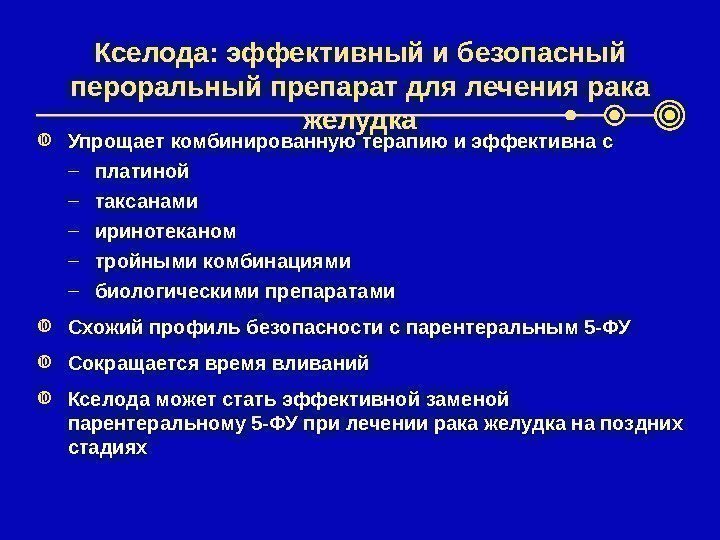 Кселода: эффективный и безопасный пероральный препарат для лечения рака желудка

Упрощает комбинированную терапию и эффективна с
– платиной
– таксанами
– иринотеканом
– тройными комбинациями
– биологическими препаратами

Схожий профиль безопасности с парентеральным 5-ФУ

Сокращается время вливаний

Кселода может стать эффективной заменой парентеральному 5-ФУ при лечении рака желудка на поздних стадиях